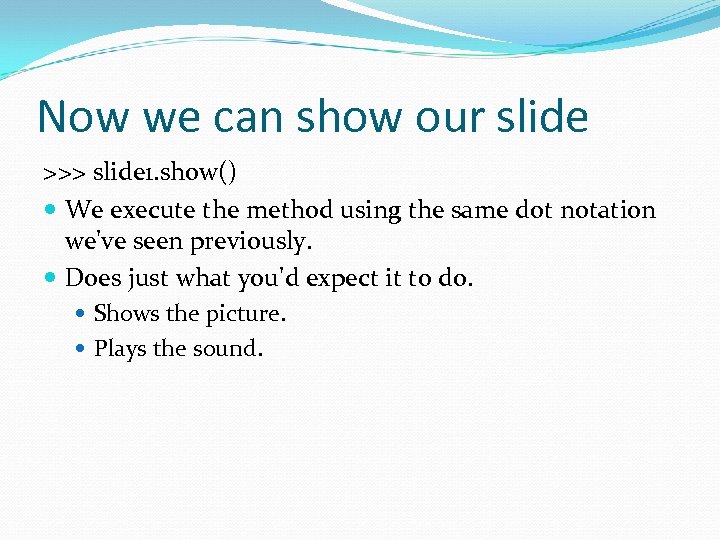 Now we can show our slide

>>> slide1.show()

- We execute the method using the same dot notation we've seen previously.
- Does just what you'd expect it to do.
  - Shows the picture.
  - Plays the sound.